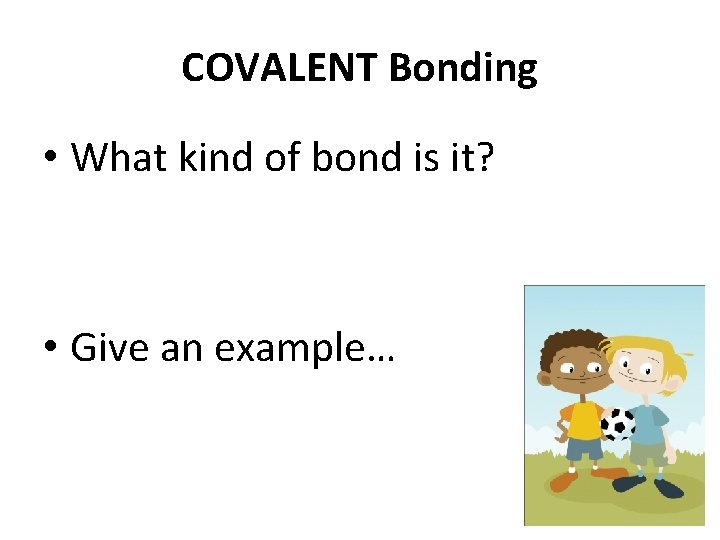 COVALENT Bonding

• What kind of bond is it?

• Give an example…